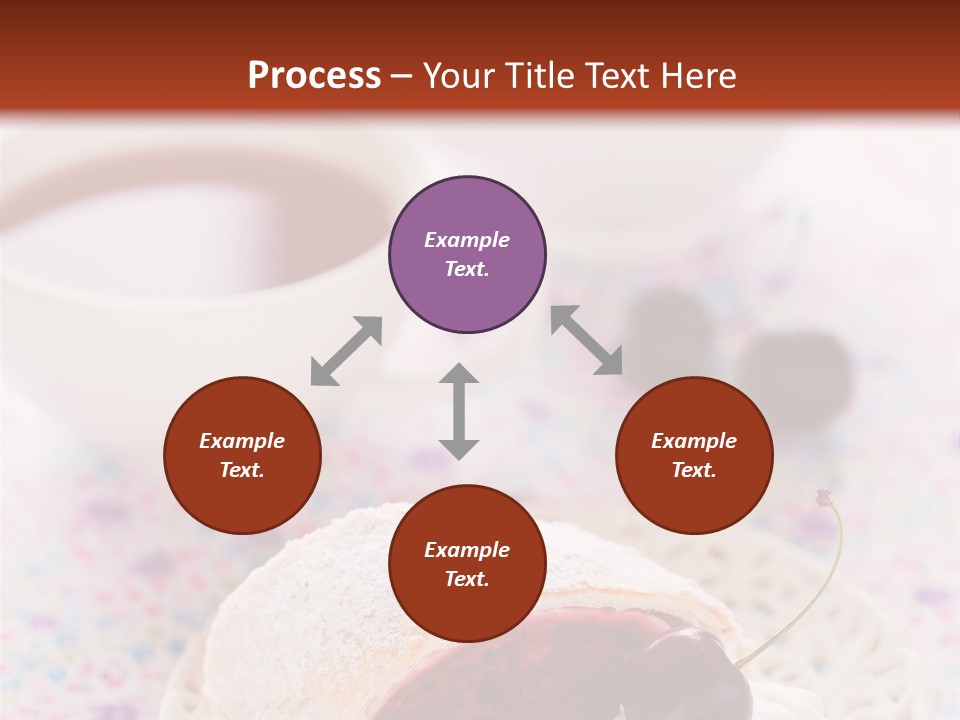 Process – Your Title Text Here

Example Text.

Example Text.

Example Text.

Example Text.